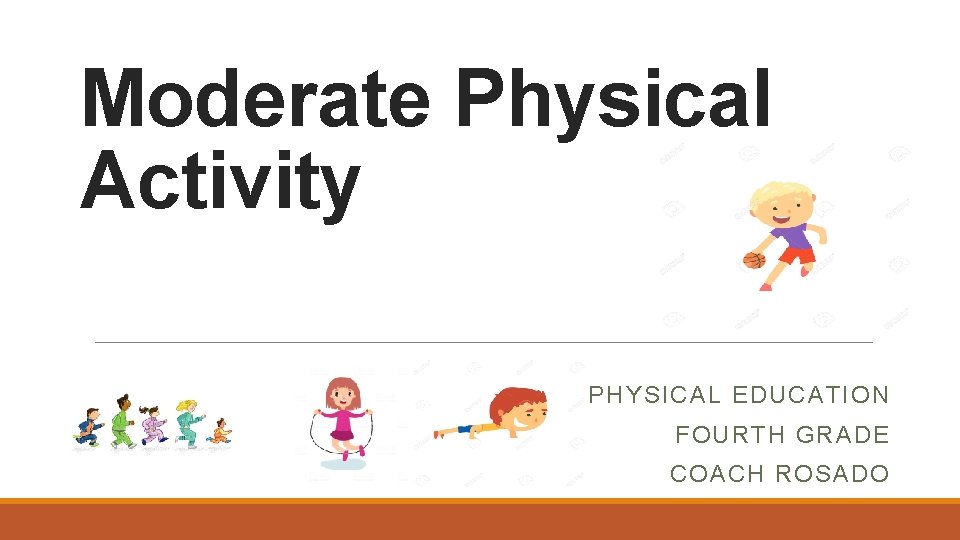 Moderate Physical Activity

PHYSICAL EDUCATION
FOURTH GRADE
COACH ROSADO